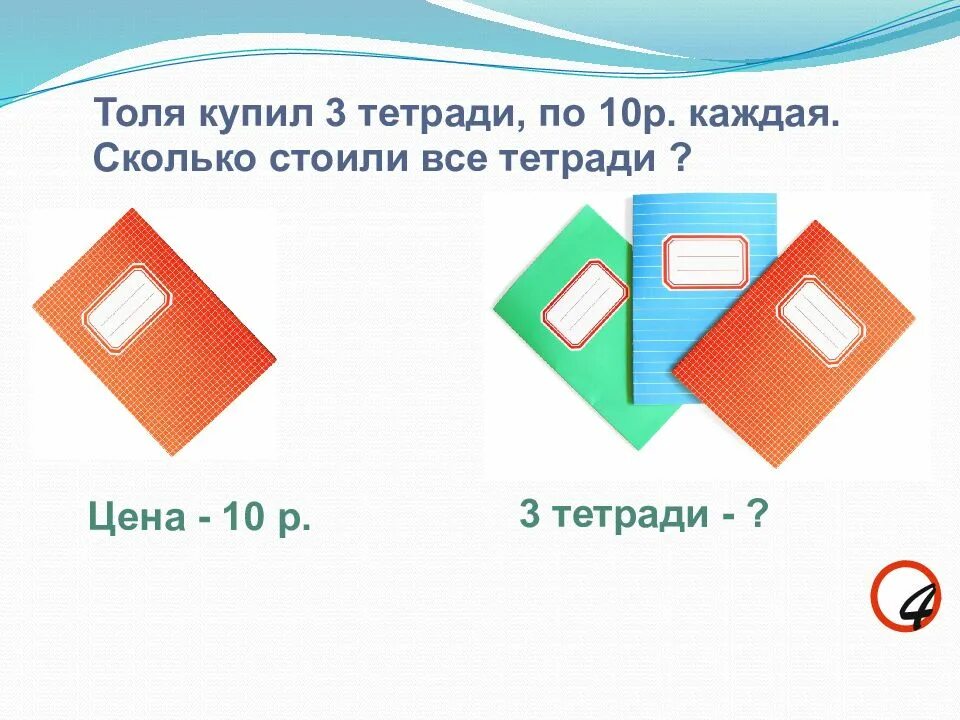 Толя купил 3 тетради, по 10р. каждая.
Сколько стоили все тетради ?

Цена - 10 р.

3 тетради - ?

4